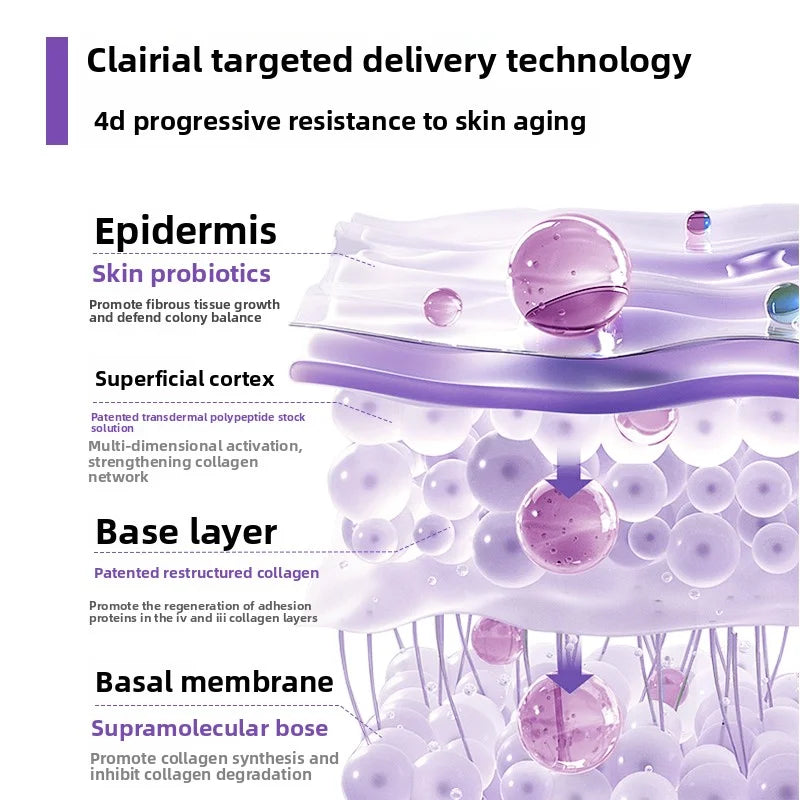 Clairial targeted delivery technology

4d progressive resistance to skin aging

Epidermis

Skin probiotics

Promote fibrous tissue growth and defend colony balance

Superficial cortex

Patented transdermal polypeptide stock solution

Multi-dimensional activation, strengthening collagen network

Base layer

Patented restructured collagen

Promote the regeneration of adhesion proteins in the iv and iii collagen layers

Basal membrane

Supramolecular bose

Promote collagen synthesis and inhibit collagen degradation